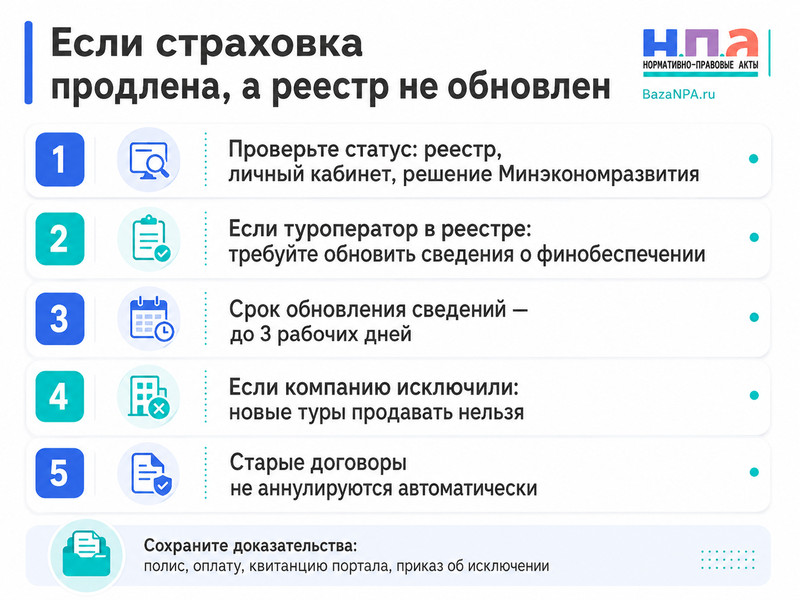 Если страховка продлена, а реестр не обновлен

Н.П.А
НОРМАТИВНО-ПРАВОВЫЕ АКТЫ
BazaNPA.ru

1 Проверьте статус: реестр, личный кабинет, решение Минэкономразвития

2 Если туроператор в реестре: требуйте обновить сведения о финобеспечении

3 Срок обновления сведений — до 3 рабочих дней

4 Если компанию исключили: новые туры продавать нельзя

5 Старые договоры не аннулируются автоматически

Сохраните доказательства:
полис, оплату, квитанцию портала, приказ об исключении